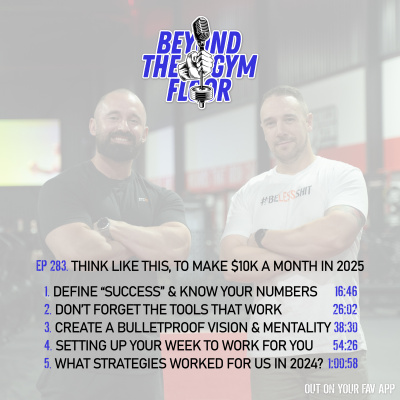 BEYOND THE GYM FLOOR

#BELESSSHIT

EP 283. THINK LIKE THIS, TO MAKE $10K A MONTH IN 2025

1. DEFINE "SUCCESS" & KNOW YOUR NUMBERS 16:46
2. DON'T FORGET THE TOOLS THAT WORK 26:02
3. CREATE A BULLETPROOF VISION & MENTALITY 38:30
4. SETTING UP YOUR WEEK TO WORK FOR YOU 54:26
5. WHAT STRATEGIES WORKED FOR US IN 2024? 1:00:58

OUT ON YOUR FAV APP